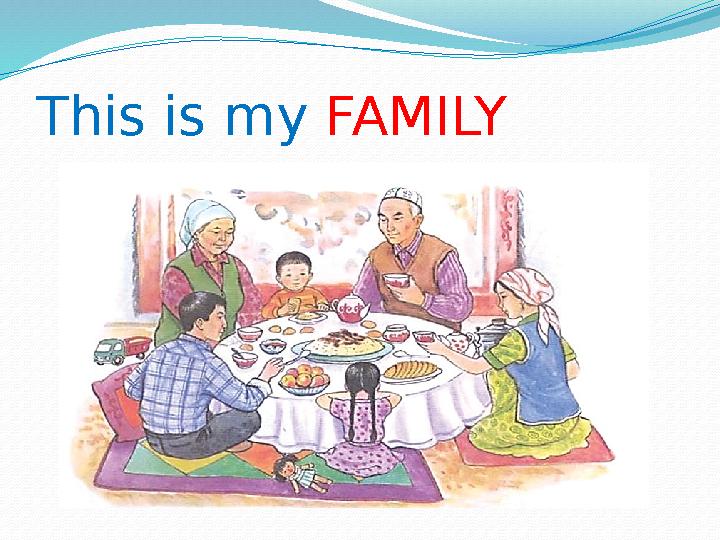 This is my FAMILY